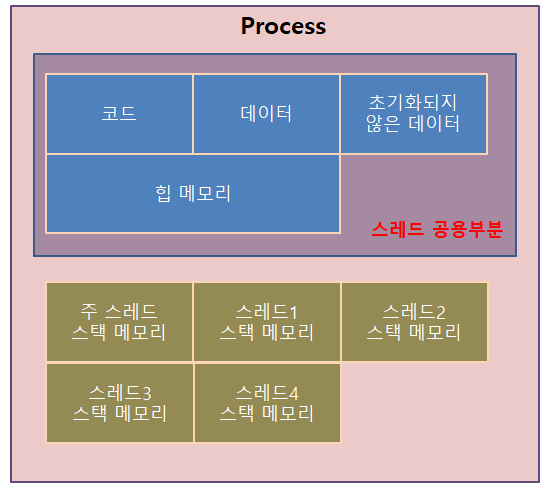 Process

코드

데이터

초기화되지 않은 데이터

힙 메모리

스레드 공용부분

주 스레드 스택 메모리

스레드1 스택 메모리

스레드2 스택 메모리

스레드3 스택 메모리

스레드4 스택 메모리